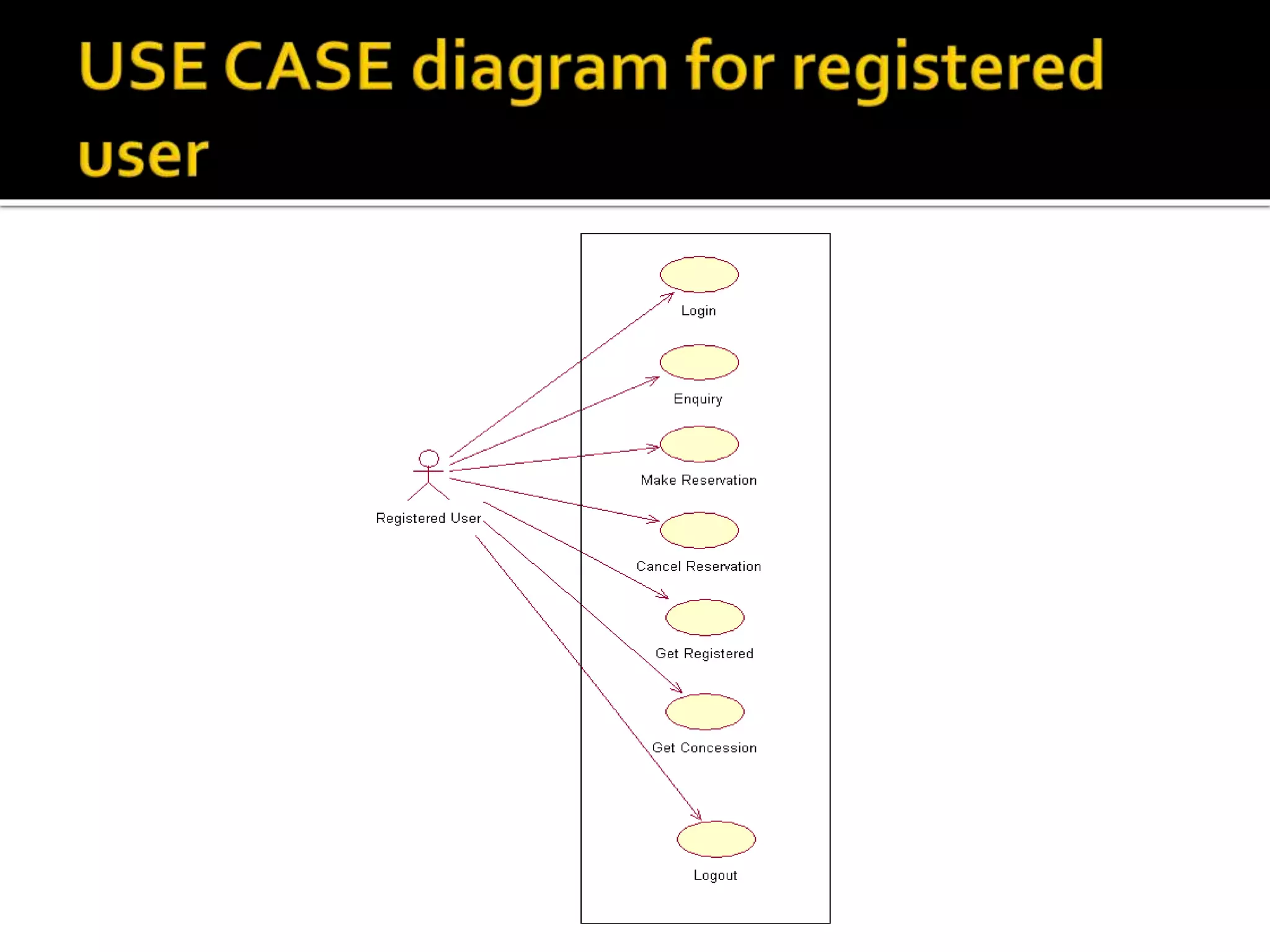 USE CASE diagram for registered user

Registered User

Login

Enquiry

Make Reservation

Cancel Reservation

Get Registered

Get Concession

Logout